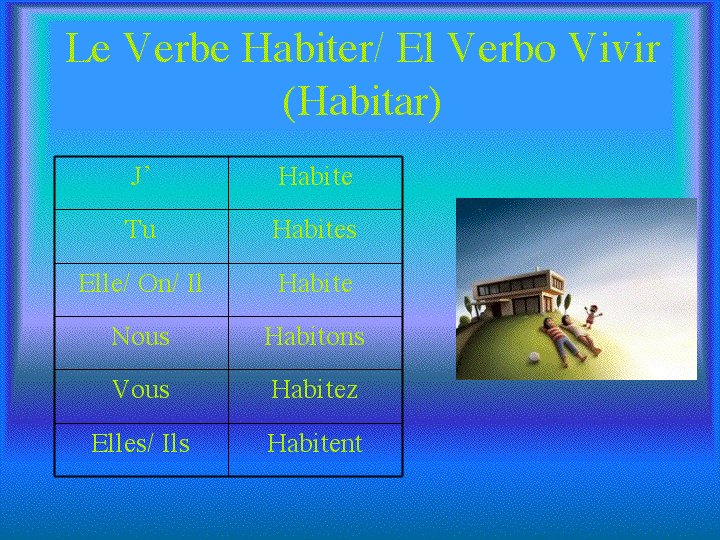 Le Verbe Habiter/ El Verbo Vivir (Habitar)

| J' | Habite |
|---|---|
| Tu | Habites |
| Elle/ On/ Il | Habite |
| Nous | Habitons |
| Vous | Habitez |
| Elles/ Ils | Habitent |